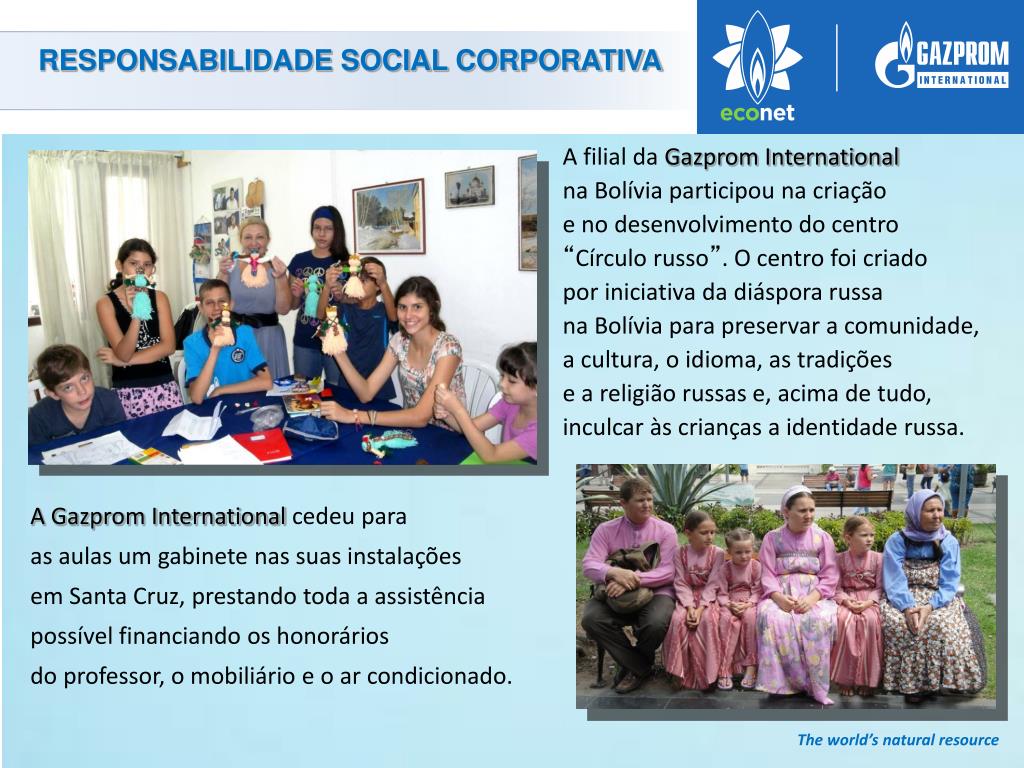 RESPONSABILIDADE SOCIAL CORPORATIVA

econet

GAZPROM INTERNATIONAL

A filial da Gazprom International na Bolívia participou na criação e no desenvolvimento do centro “Círculo russo”. O centro foi criado por iniciativa da diáspora russa na Bolívia para preservar a comunidade, a cultura, o idioma, as tradições e a religião russas e, acima de tudo, inculcar às crianças a identidade russa.

A Gazprom International cedeu para as aulas um gabinete nas suas instalações em Santa Cruz, prestando toda a assistência possível financiando os honorários do professor, o mobiliário e o ar condicionado.

The world’s natural resource